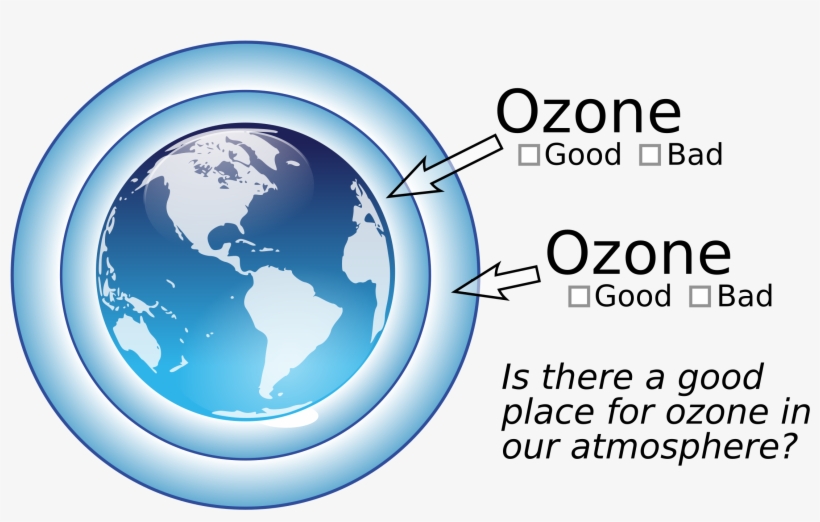 Ozone
☐Good ☐Bad

Ozone
☐Good ☐Bad

Is there a good place for ozone in our atmosphere?